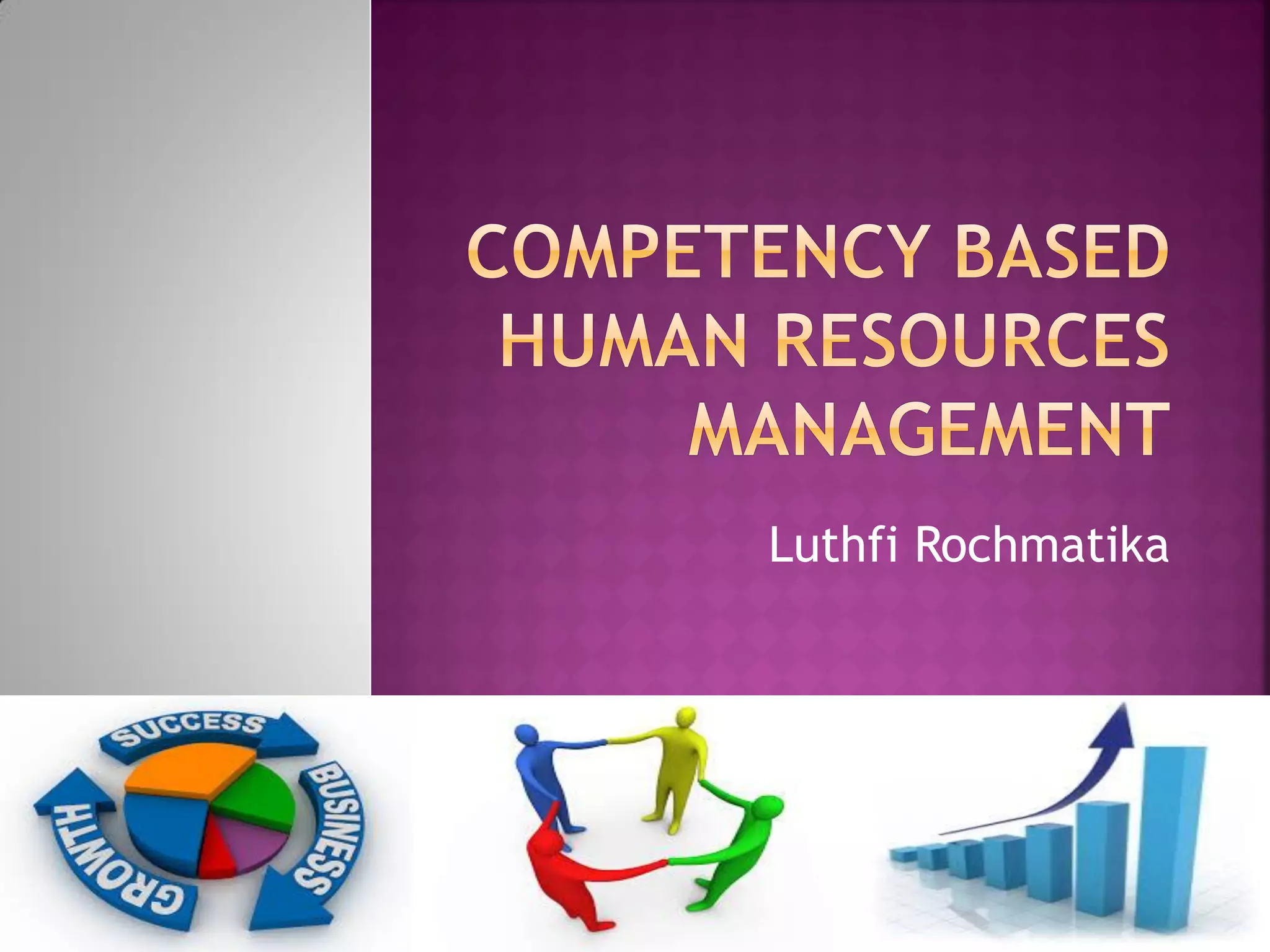 COMPETENCY BASED HUMAN RESOURCES MANAGEMENT

Luthfi Rochmatika

SUCCESS
BUSINESS
GROWTH